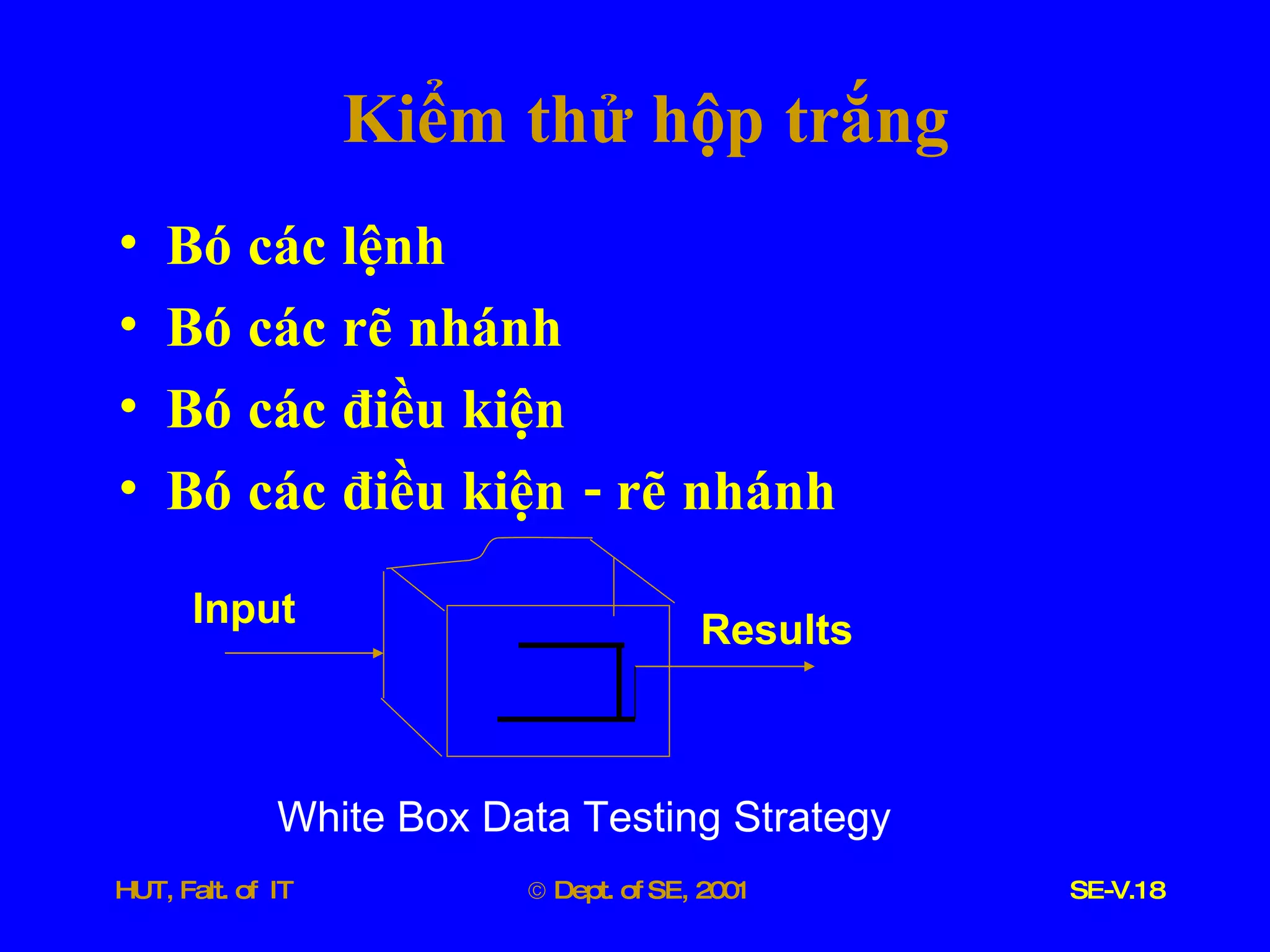 Kiểm thử hộp trắng

• Bó các lệnh
• Bó các rẽ nhánh
• Bó các điều kiện
• Bó các điều kiện - rẽ nhánh

Input

Results

White Box Data Testing Strategy

HUT, Falt. of IT

© Dept. of SE, 2001

SE-V.18